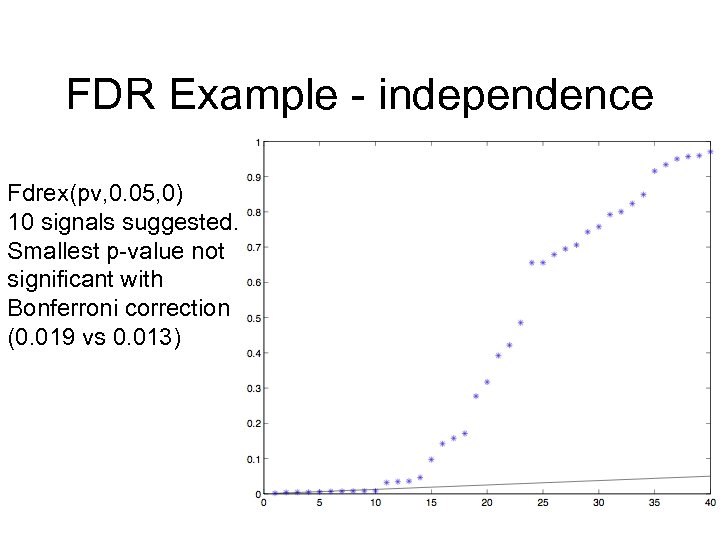 FDR Example - independence

Fdrex(pv,0.05,0)
10 signals suggested.
Smallest p-value not significant with Bonferroni correction (0.019 vs 0.013)

1
0.9
0.8
0.7
0.6
0.5
0.4
0.3
0.2
0.1
0

0
5
10
15
20
25
30
35
40